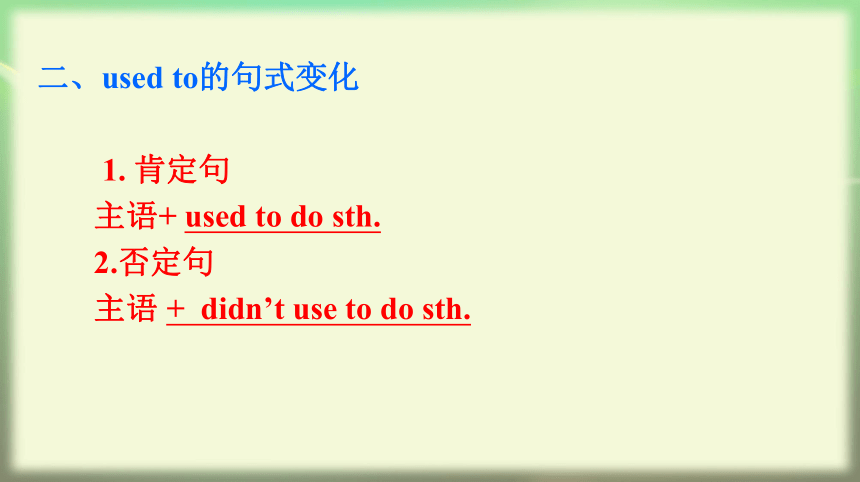 二、used to的句式变化

1. 肯定句
主语+ used to do sth.
2.否定句
主语 + didn’t use to do sth.